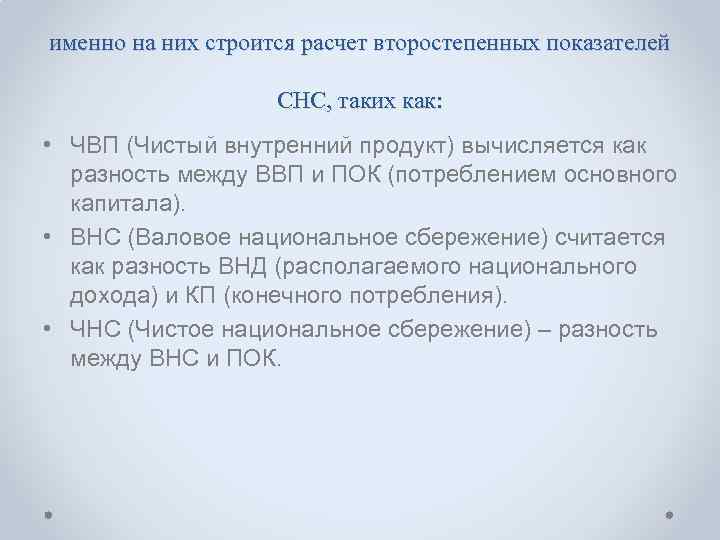 именно на них строится расчет второстепенных показателей

СНС, таких как:

• ЧВП (Чистый внутренний продукт) вычисляется как разность между ВВП и ПОК (потреблением основного капитала).
• ВНС (Валовое национальное сбережение) считается как разность ВНД (располагаемого национального дохода) и КП (конечного потребления).
• ЧНС (Чистое национальное сбережение) – разность между ВНС и ПОК.